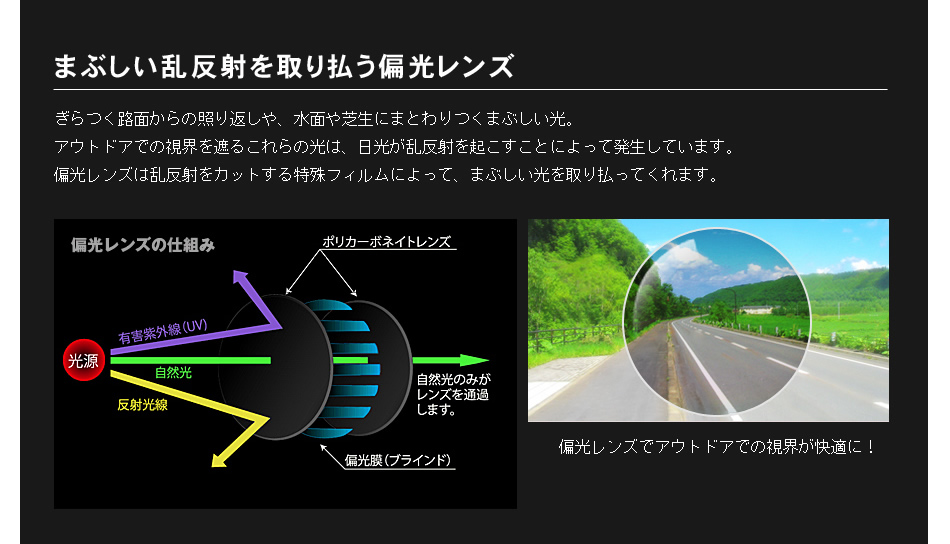 まぶしい乱反射を取り払う偏光レンズ

ぎらつく路面からの照り返しや、水面や芝生にまとわりつくまぶしい光。
アウトドアでの視界を遮るこれらの光は、日光が乱反射を起こすことによって発生しています。
偏光レンズは乱反射をカットする特殊フィルムによって、まぶしい光を取り払ってくれます。

偏光レンズの仕組み

ポリカーボネイトレンズ

光源

有害紫外線(UV)

自然光

反射光線

自然光のみがレンズを通過します。

偏光膜(ブラインド)

偏光レンズでアウトドアでの視界が快適に!